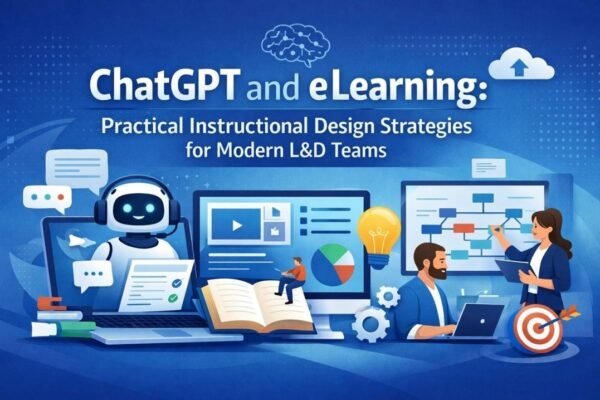 ChatGPT and eLearning:
Practical Instructional Design Strategies for Modern L&D Teams